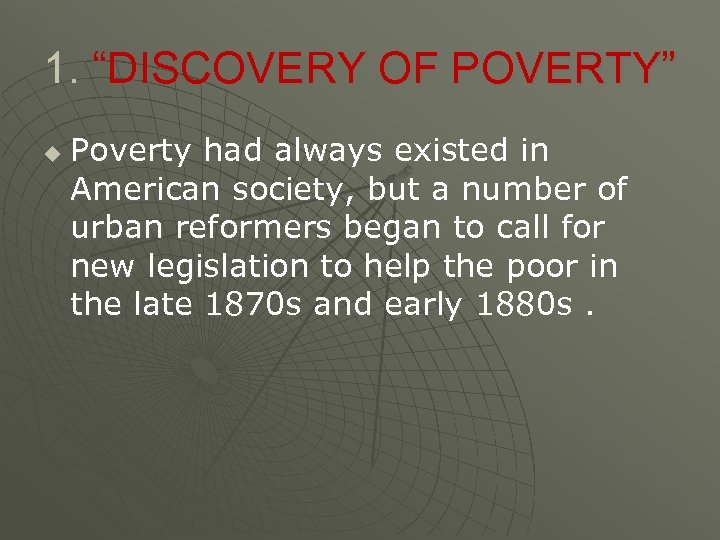 1. “DISCOVERY OF POVERTY”

Poverty had always existed in American society, but a number of urban reformers began to call for new legislation to help the poor in the late 1870s and early 1880s .